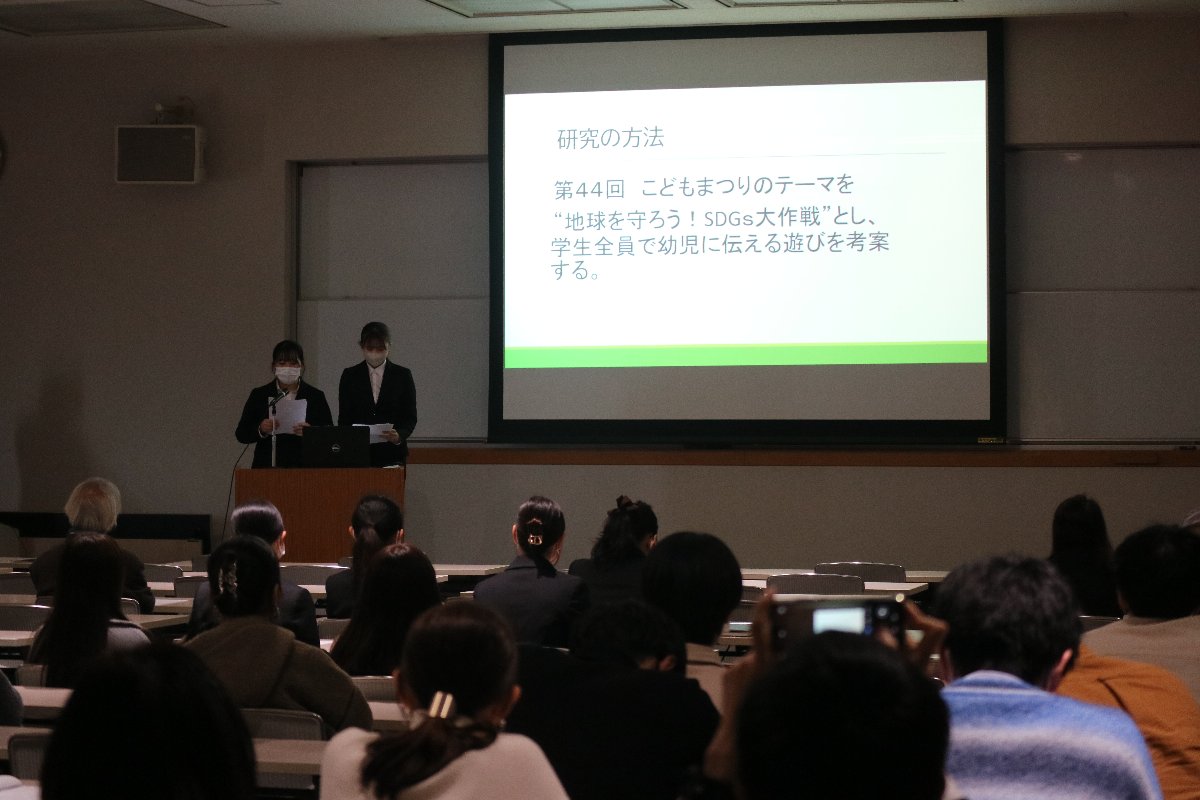 研究の方法

第44回　こどもまつりのテーマを“地球を守ろう！SDGs大作戦”とし、学生全員で幼児に伝える遊びを考案する。